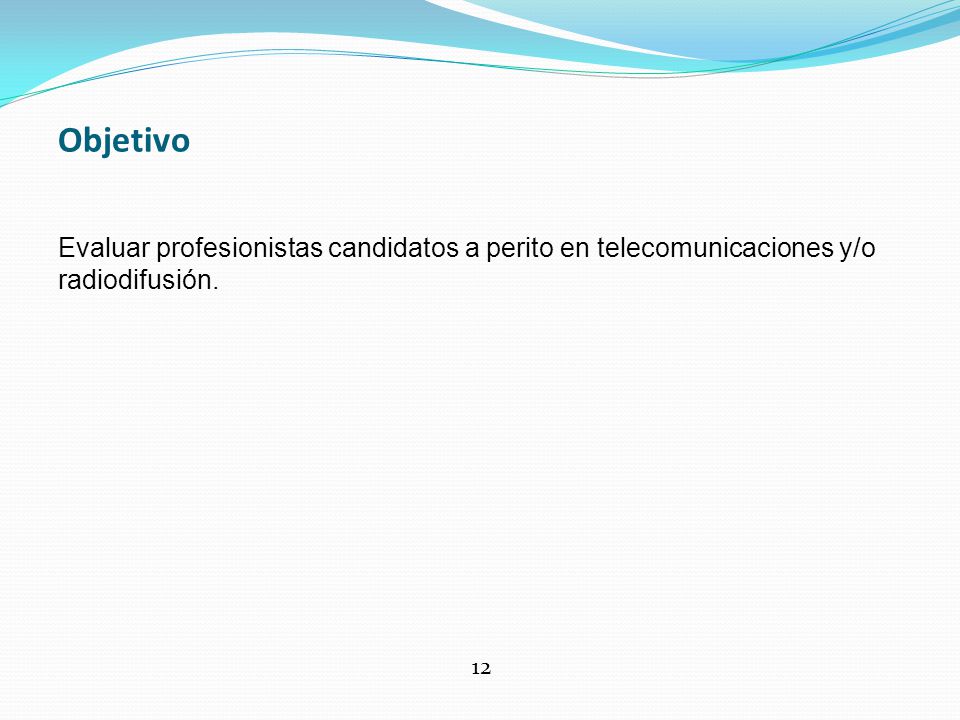 Objetivo

Evaluar profesionistas candidatos a perito en telecomunicaciones y/o radiodifusión.

12